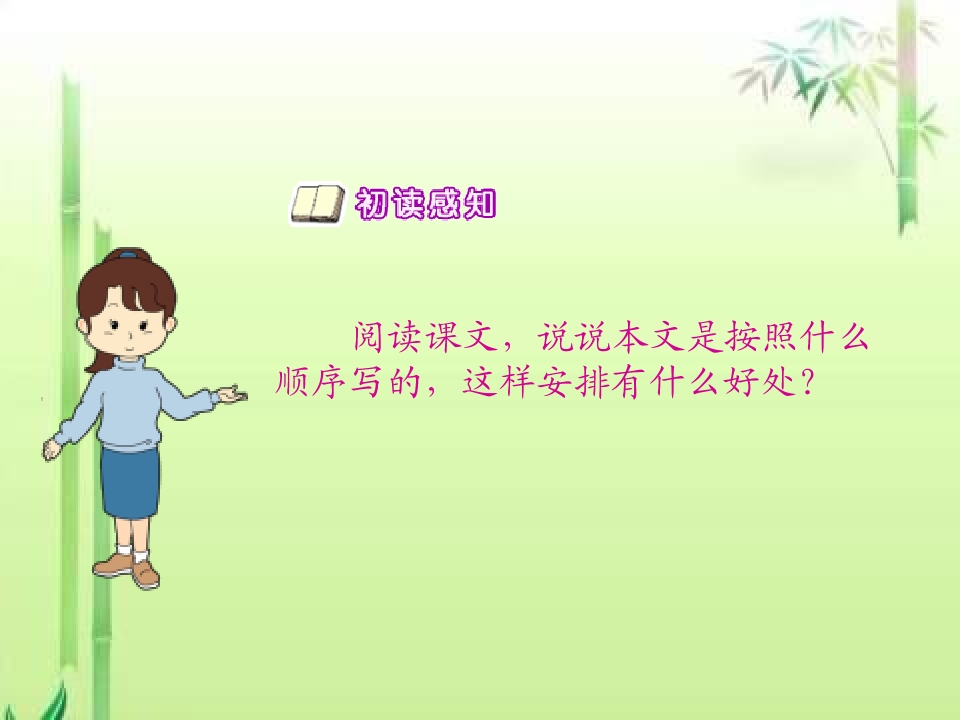 初读感知

阅读课文，说说本文是按照什么顺序写的，这样安排有什么好处？